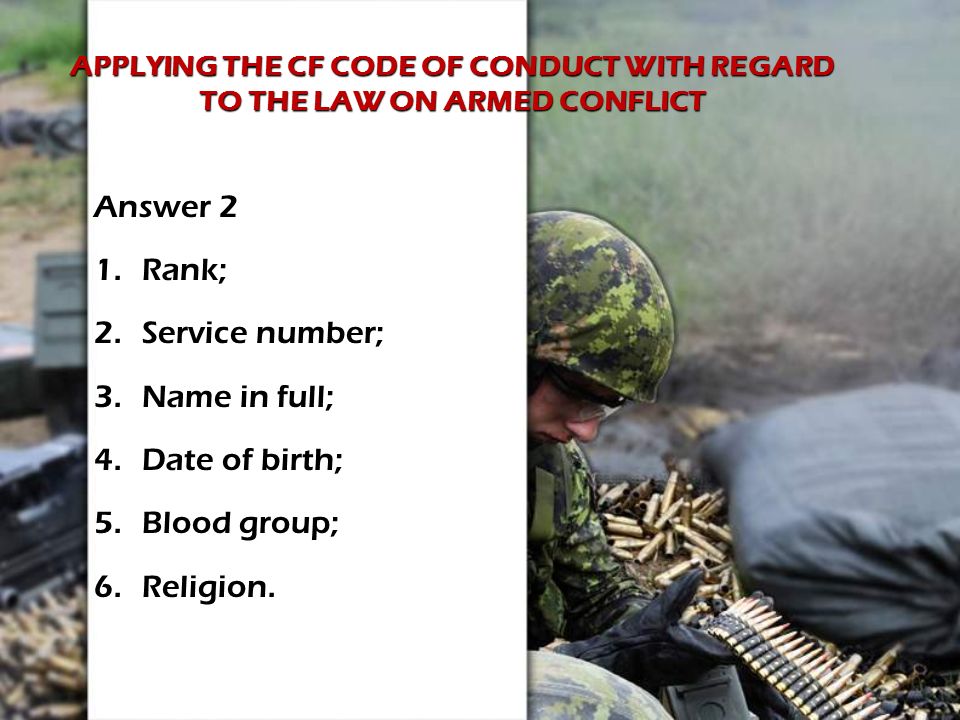 APPLYING THE CF CODE OF CONDUCT WITH REGARD TO THE LAW ON ARMED CONFLICT

Answer 2

1. Rank;

2. Service number;

3. Name in full;

4. Date of birth;

5. Blood group;

6. Religion.